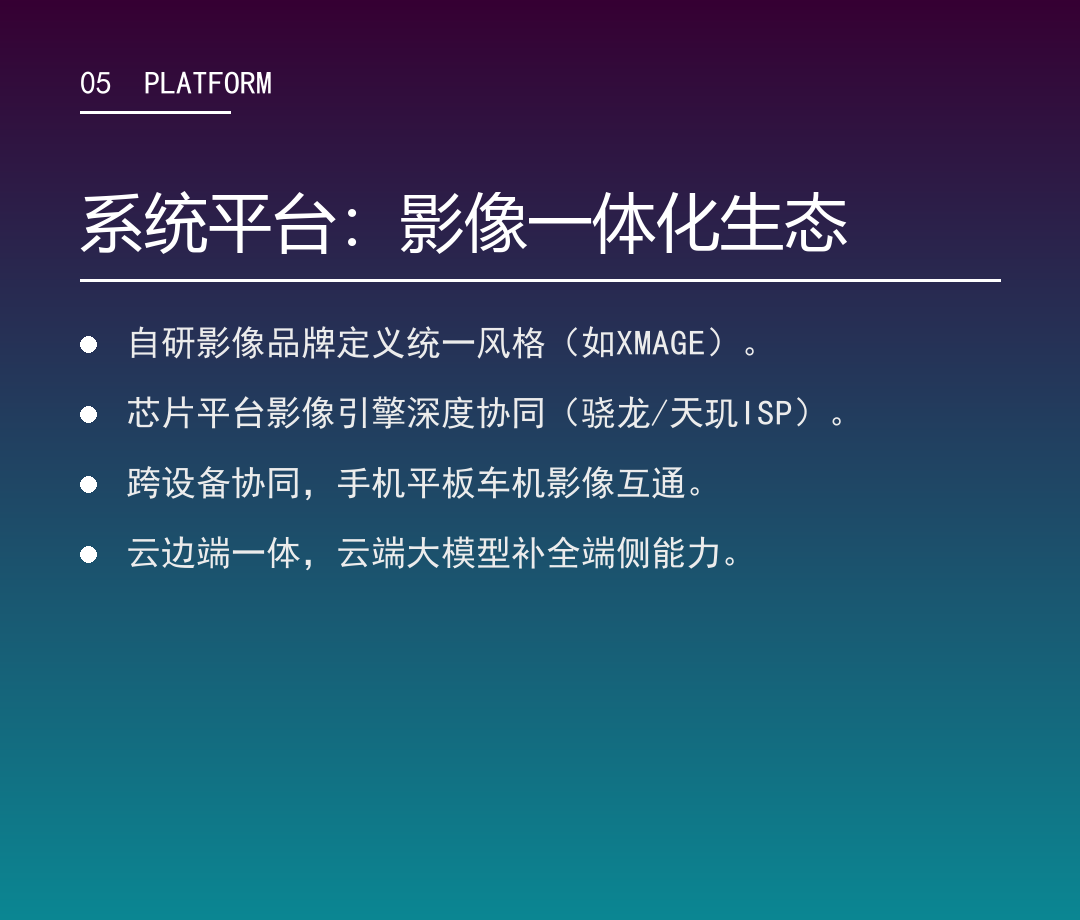 05 PLATFORM

系统平台：影像一体化生态

- 自研影像品牌定义统一风格（如XMAGE）。
- 芯片平台影像引擎深度协同（骁龙/天玑ISP）。
- 跨设备协同，手机平板车机影像互通。
- 云边端一体，云端大模型补全端侧能力。